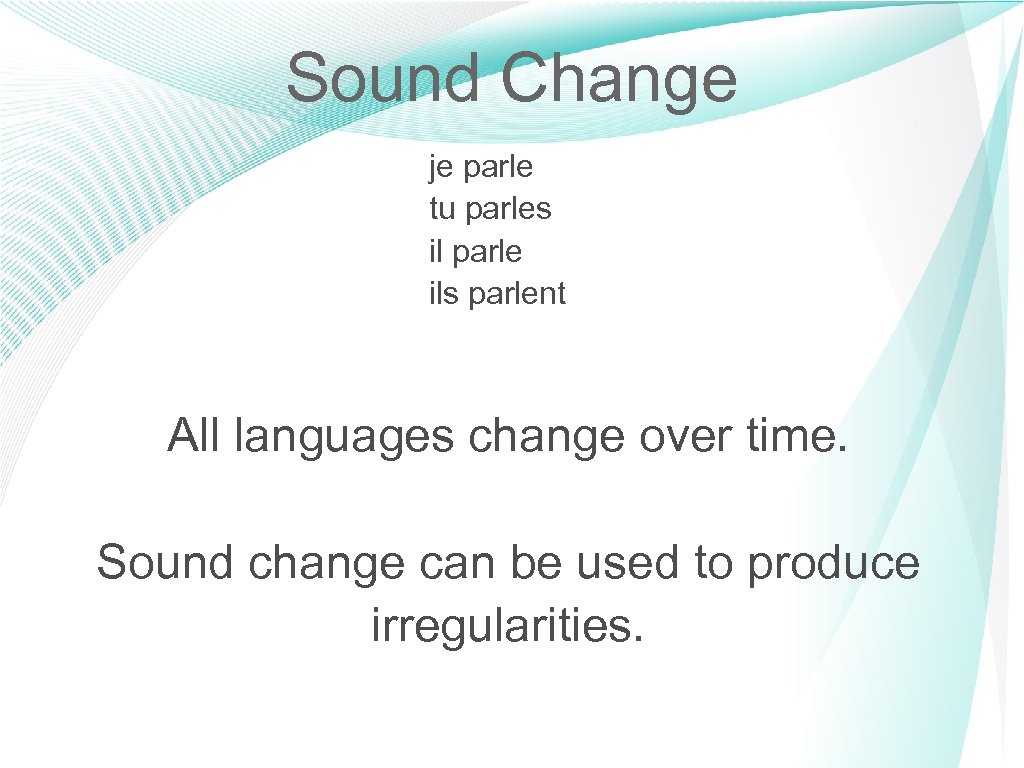 Sound Change

je parle
tu parles
il parle
ils parlent

All languages change over time.

Sound change can be used to produce irregularities.